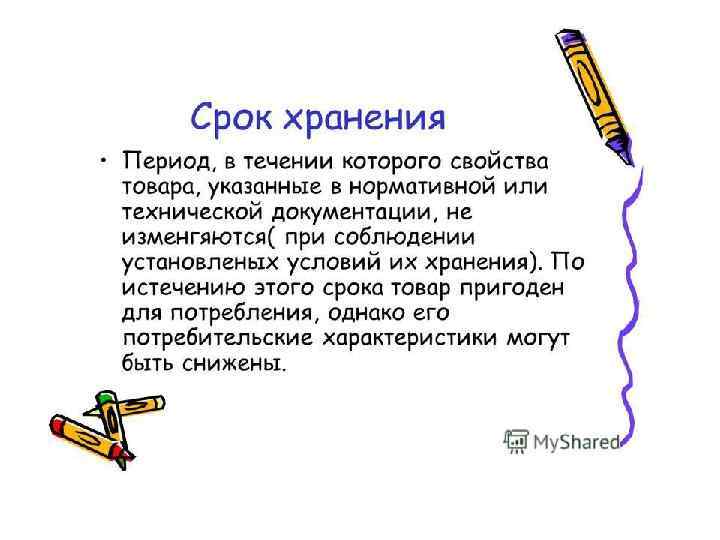 Срок хранения

• Период, в течении которого свойства товара, указанные в нормативной или технической документации, не изменгяются( при соблюдении установленых условий их хранения). По истечению этого срока товар пригоден для потребления, однако его потребительские характеристики могут быть снижены.

MyShared